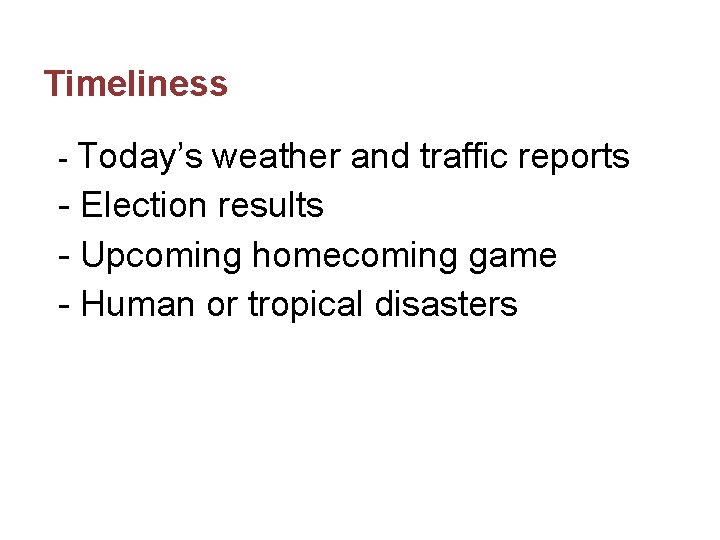 Timeliness

- Today’s weather and traffic reports
- Election results
- Upcoming homecoming game
- Human or tropical disasters